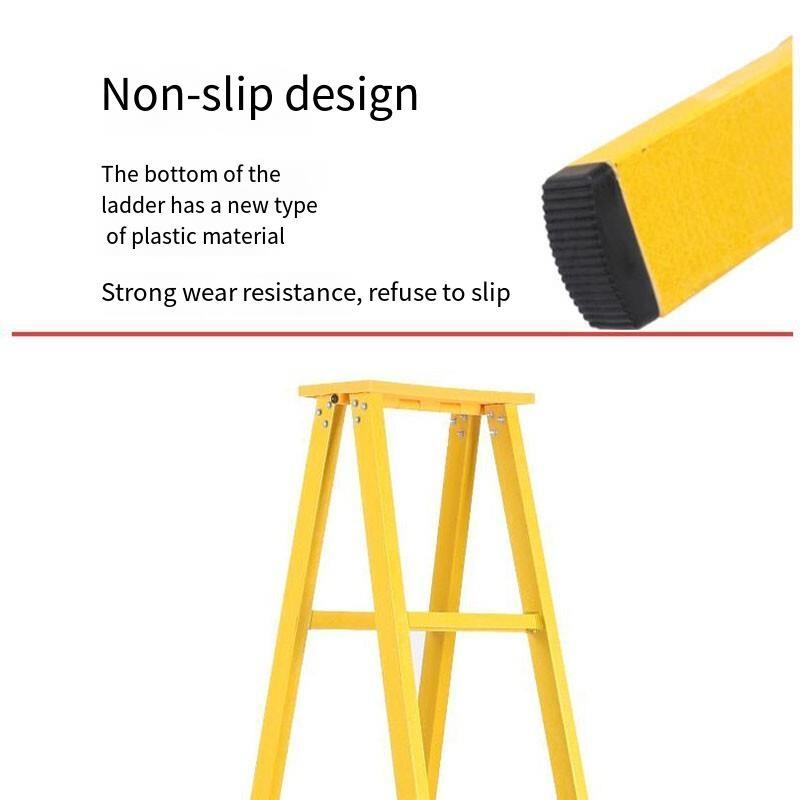 Non-slip design

The bottom of the ladder has a new type of plastic material

Strong wear resistance, refuse to slip